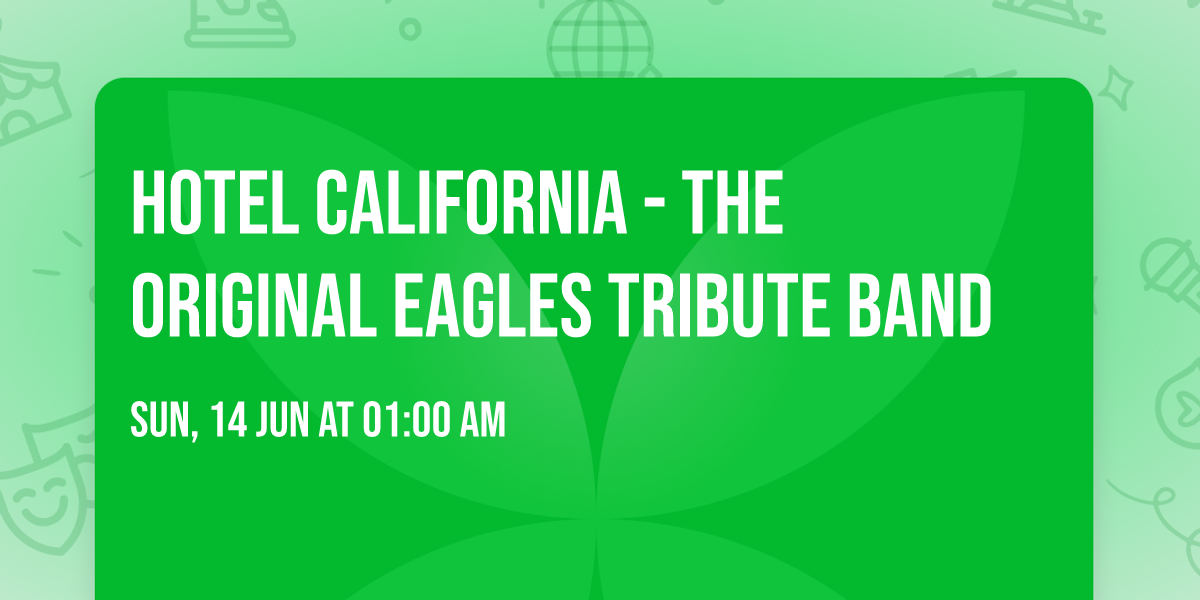 HOTEL CALIFORNIA - THE ORIGINAL EAGLES TRIBUTE BAND

SUN, 14 JUN AT 01:00 AM